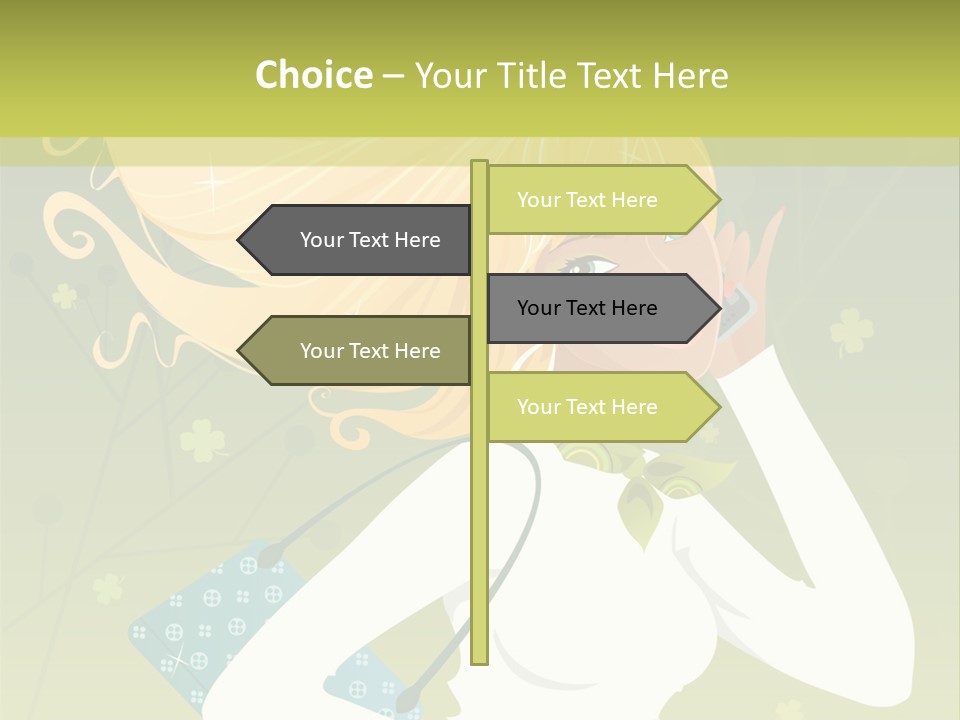 Choice – Your Title Text Here

Your Text Here

Your Text Here

Your Text Here

Your Text Here

Your Text Here